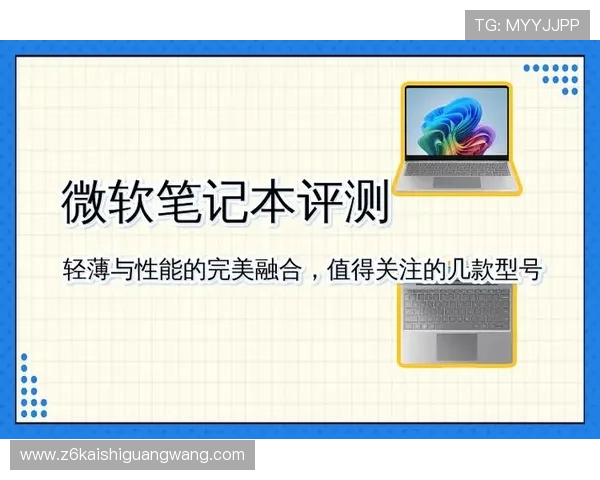 TG: MYYJJPP

微软笔记本评测

轻薄与性能的完美融合，值得关注的几款型号

www.z6kaishiguangwang.com